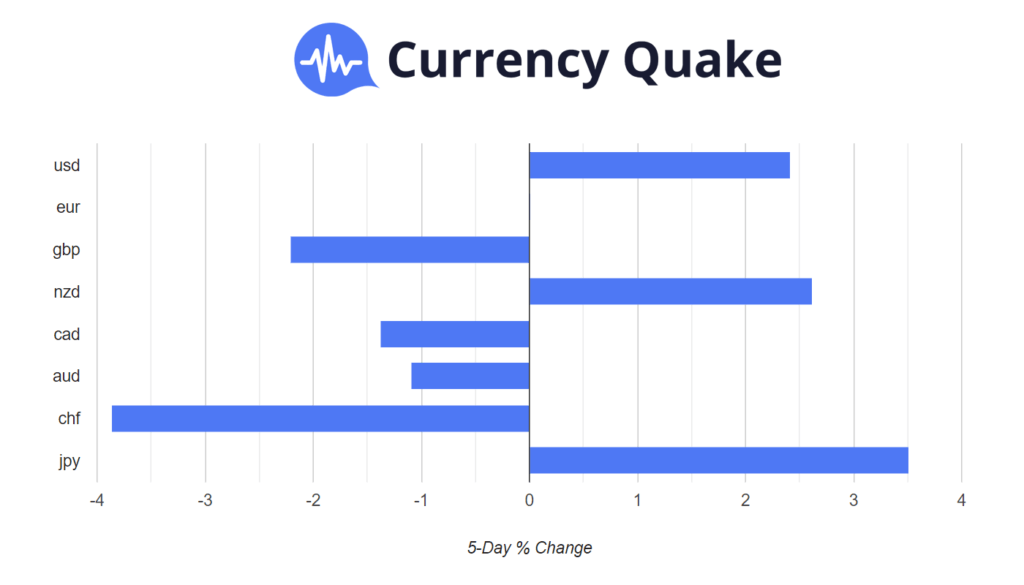 Currency Quake

usd
eur
gbp
nzd
cad
aud
chf
jpy

-4
-3
-2
-1
0
1
2
3
4

5-Day % Change